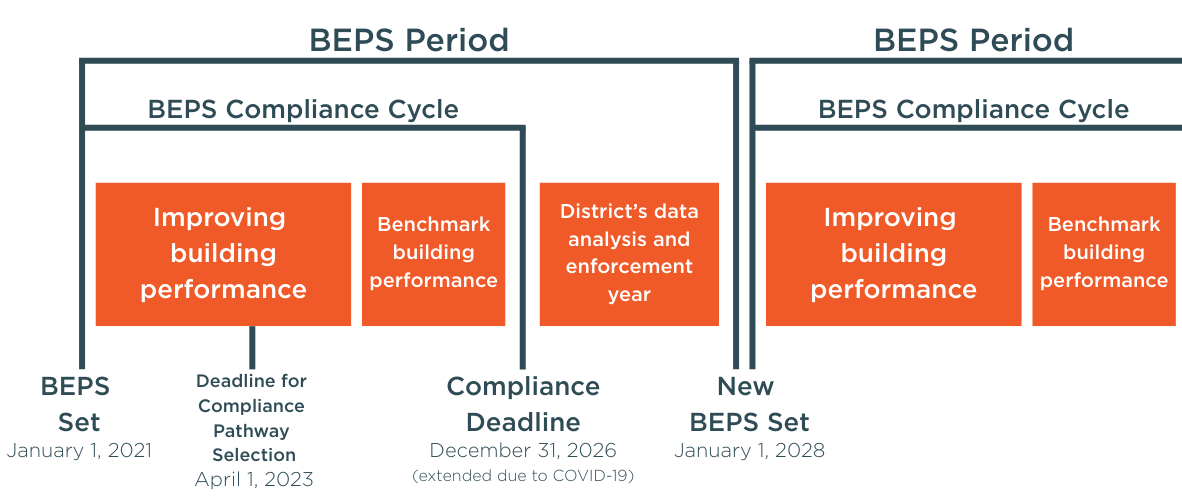 BEPS Period

BEPS Period

BEPS Compliance Cycle

BEPS Compliance Cycle

Improving building performance

Benchmark building performance

District's data analysis and enforcement year

Improving building performance

Benchmark building performance

BEPS Set
January 1, 2021

Deadline for Compliance Pathway Selection
April 1, 2023

Compliance Deadline
December 31, 2026
(extended due to COVID-19)

New BEPS Set
January 1, 2028